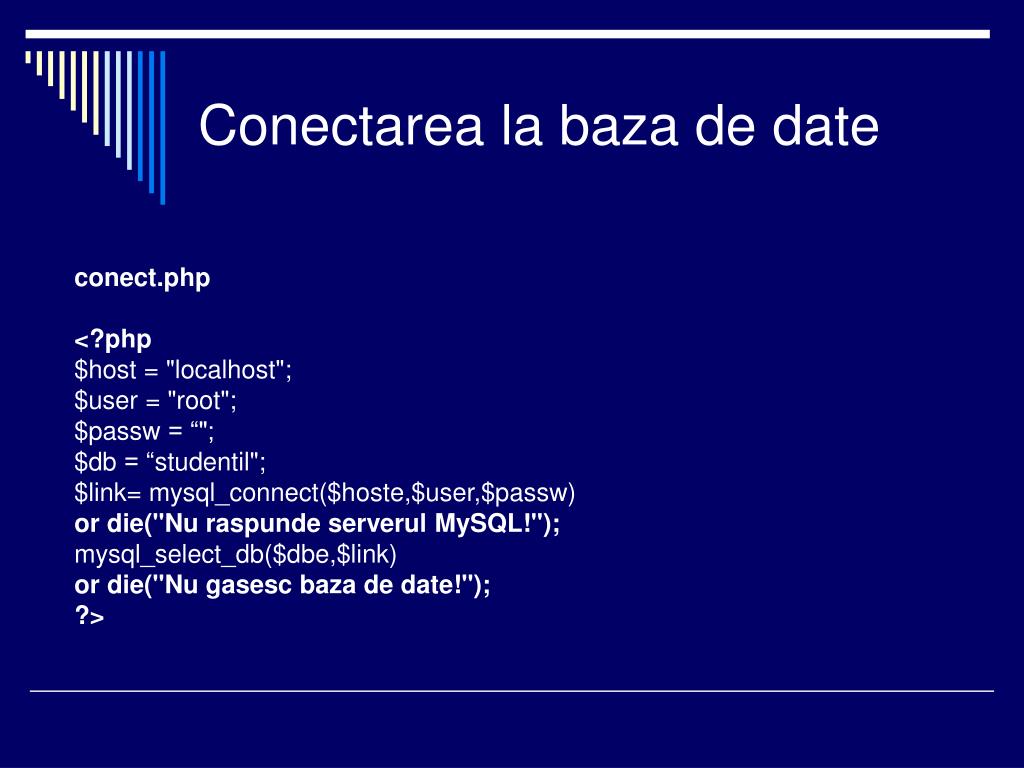 Conectarea la baza de date

conect.php

<?php
$host = "localhost";
$user = "root";
$passw = “";
$db = “studentil";
$link= mysql_connect($hoste,$user,$passw)
or die("Nu raspunde serverul MySQL!");
mysql_select_db($dbe,$link)
or die("Nu gasesc baza de date!");
?>